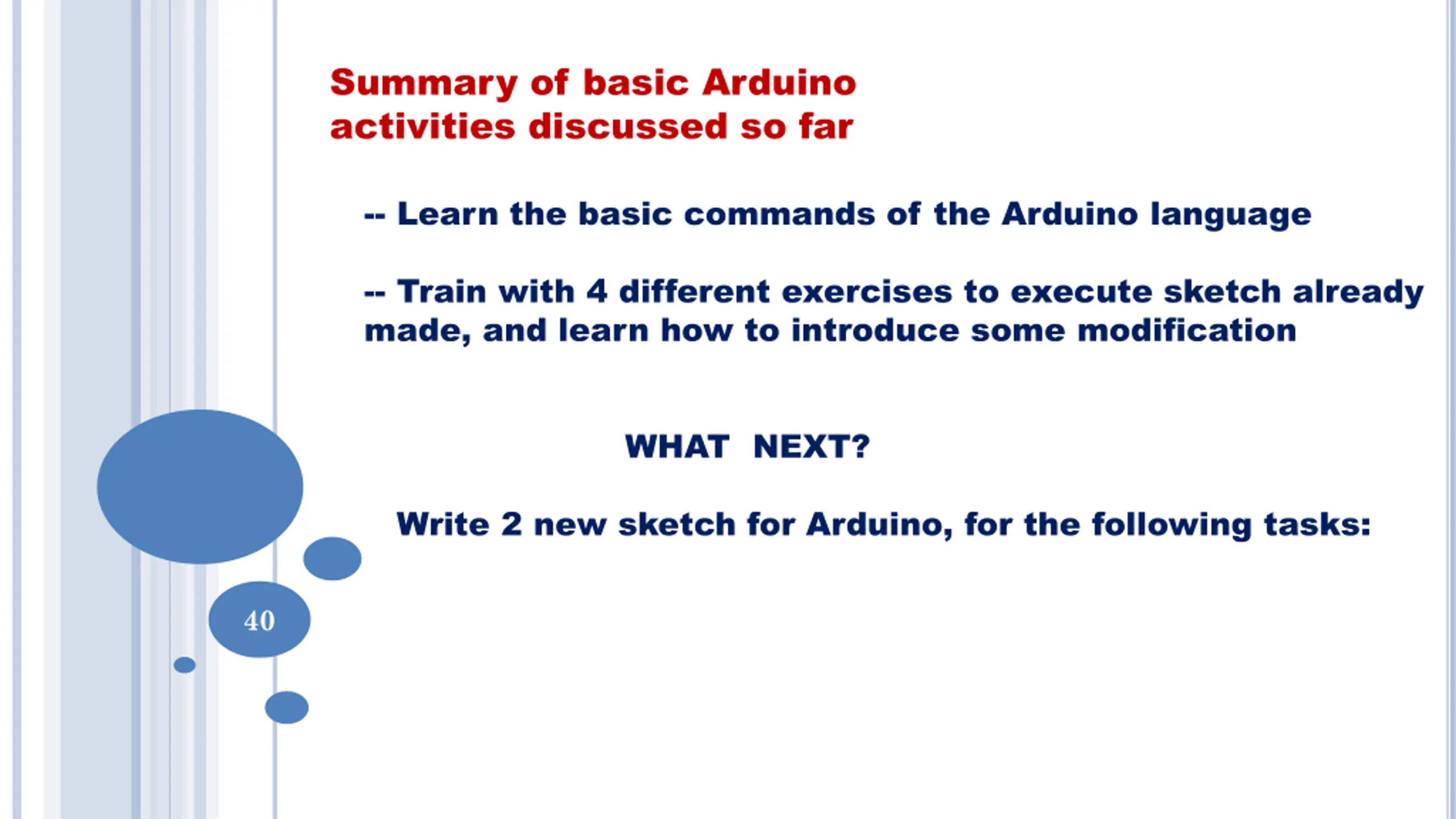 Summary of basic Arduino activities discussed so far

-- Learn the basic commands of the Arduino language

-- Train with 4 different exercises to execute sketch already made, and learn how to introduce some modification

WHAT NEXT?

Write 2 new sketch for Arduino, for the following tasks:

40